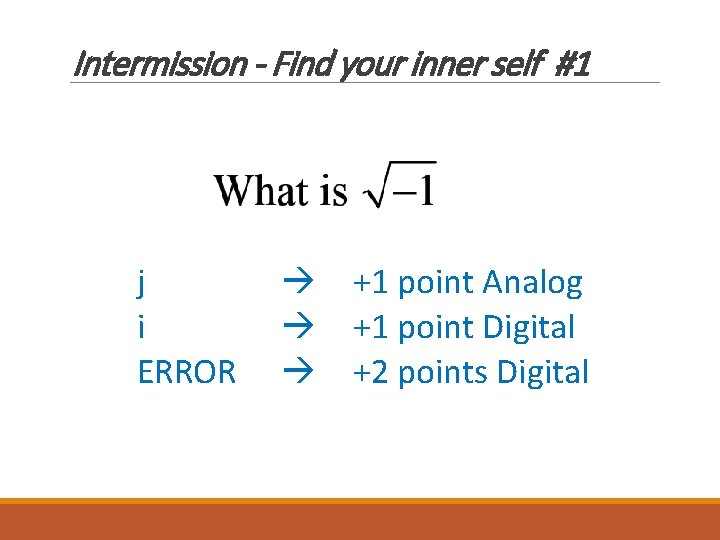 Intermission - Find your inner self #1

What is $\sqrt{-1}$

j → +1 point Analog
i → +1 point Digital
ERROR → +2 points Digital